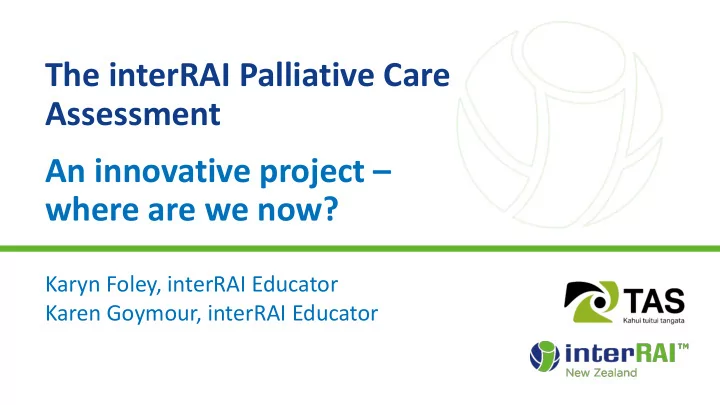 The interRAI Palliative Care Assessment

An innovative project – where are we now?

Karyn Foley, interRAI Educator
Karen Goymour, interRAI Educator

TAS
Kahui tuitui tangata

interRAI™
New Zealand